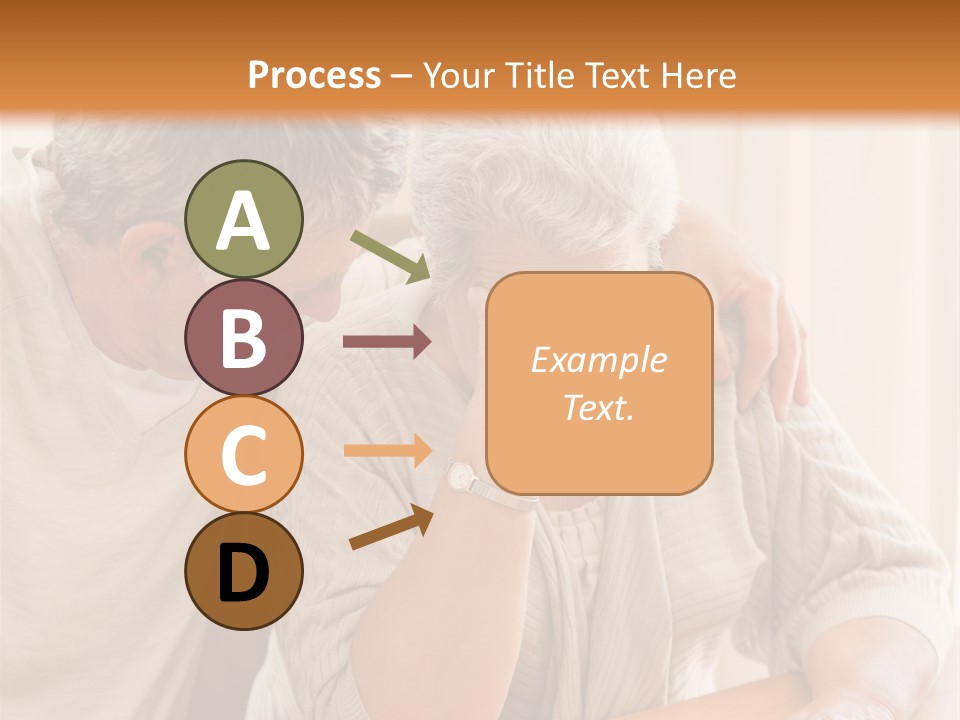 Process – Your Title Text Here

A

B

C

D

Example Text.